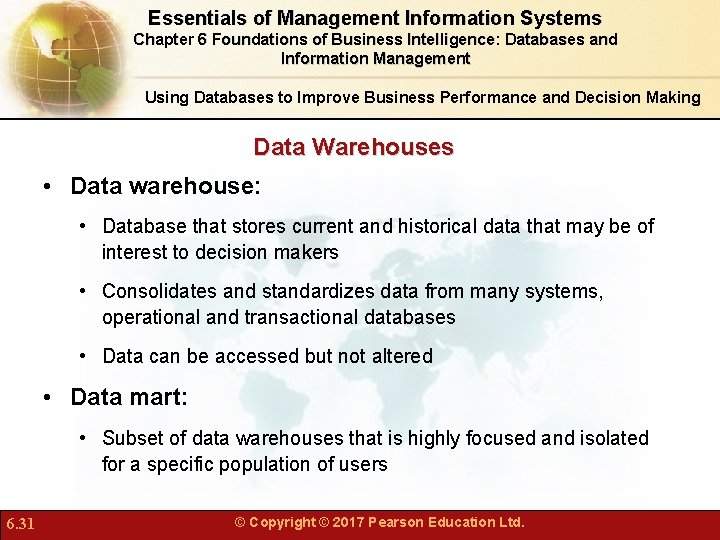 Essentials of Management Information Systems
Chapter 6 Foundations of Business Intelligence: Databases and Information Management

Using Databases to Improve Business Performance and Decision Making

Data Warehouses

• Data warehouse:

• Database that stores current and historical data that may be of interest to decision makers

• Consolidates and standardizes data from many systems, operational and transactional databases

• Data can be accessed but not altered

• Data mart:

• Subset of data warehouses that is highly focused and isolated for a specific population of users

6.31

© Copyright © 2017 Pearson Education Ltd.